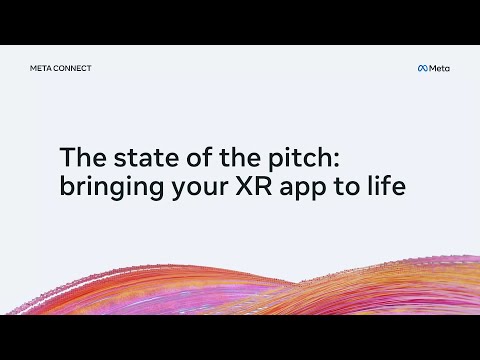 META CONNECT

Meta

The state of the pitch: bringing your XR app to life